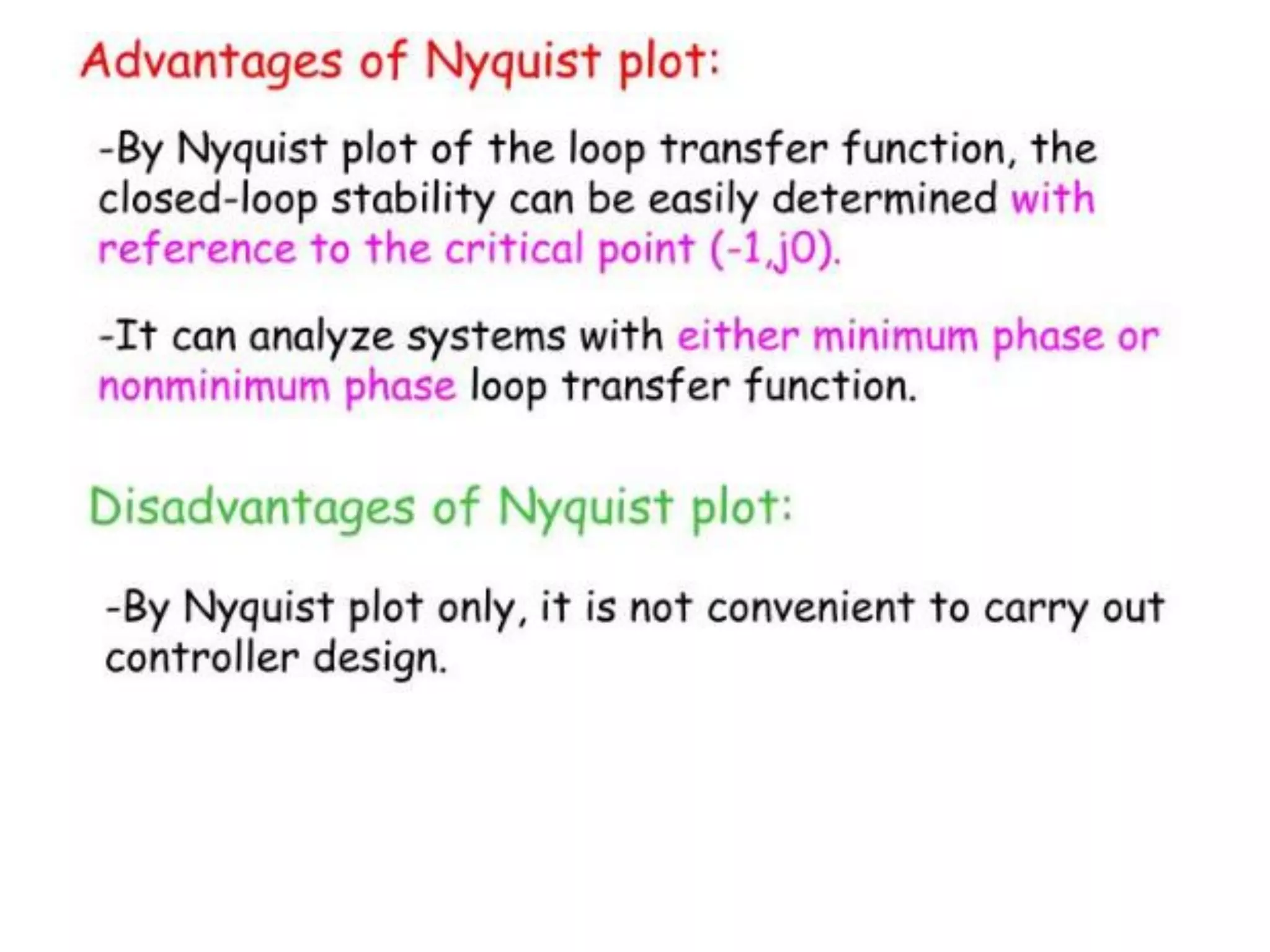 Advantages of Nyquist plot:

-By Nyquist plot of the loop transfer function, the closed-loop stability can be easily determined with reference to the critical point (-1,j0).

-It can analyze systems with either minimum phase or nonminimum phase loop transfer function.

Disadvantages of Nyquist plot:

-By Nyquist plot only, it is not convenient to carry out controller design.